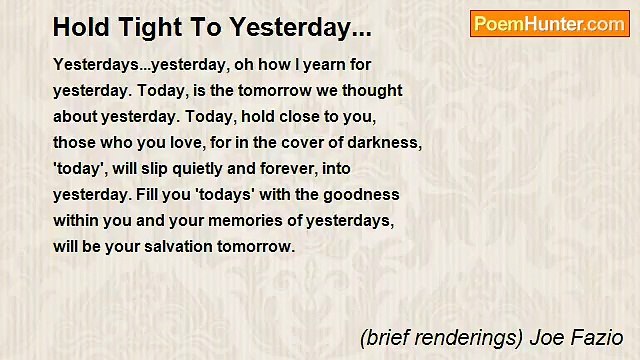 Hold Tight To Yesterday...

PoemHunter.com

Yesterdays...yesterday, oh how I yearn for yesterday. Today, is the tomorrow we thought about yesterday. Today, hold close to you, those who you love, for in the cover of darkness, 'today', will slip quietly and forever, into yesterday. Fill you 'todays' with the goodness within you and your memories of yesterdays, will be your salvation tomorrow.

(brief renderings) Joe Fazio